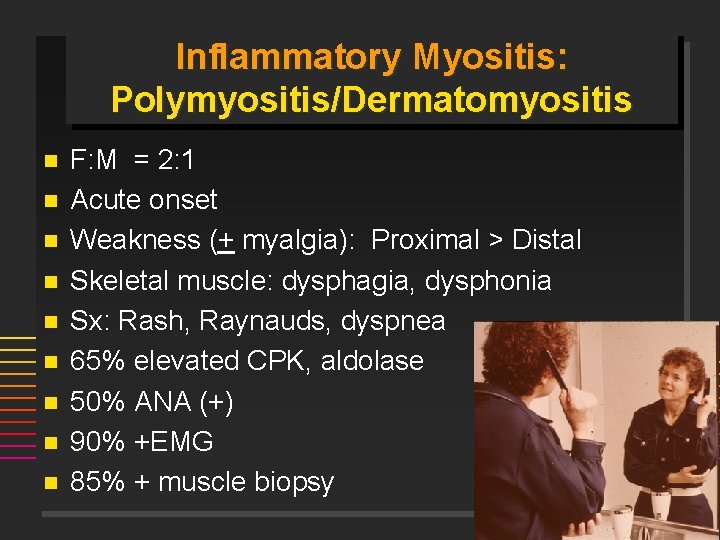 Inflammatory Myositis: Polymyositis/Dermatomyositis

- F:M = 2:1
- Acute onset
- Weakness ($\pm$ myalgia): Proximal > Distal
- Skeletal muscle: dysphagia, dysphonia
- Sx: Rash, Raynauds, dyspnea
- 65% elevated CPK, aldolase
- 50% ANA (+)
- 90% +EMG
- 85% + muscle biopsy